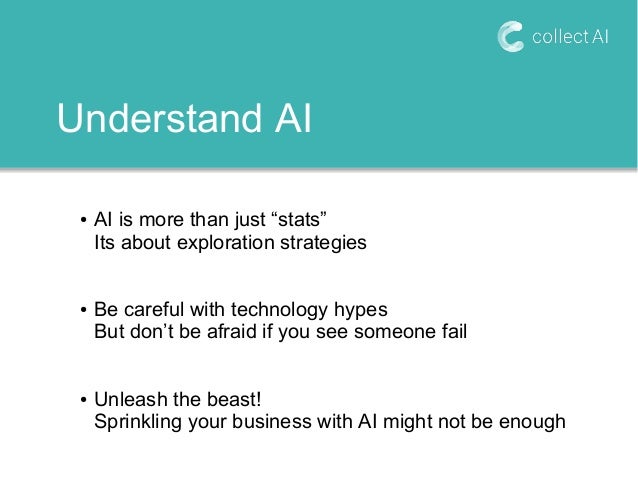 collect AI

Understand AI

• AI is more than just “stats”
Its about exploration strategies

• Be careful with technology hypes
But don’t be afraid if you see someone fail

• Unleash the beast!
Sprinkling your business with AI might not be enough